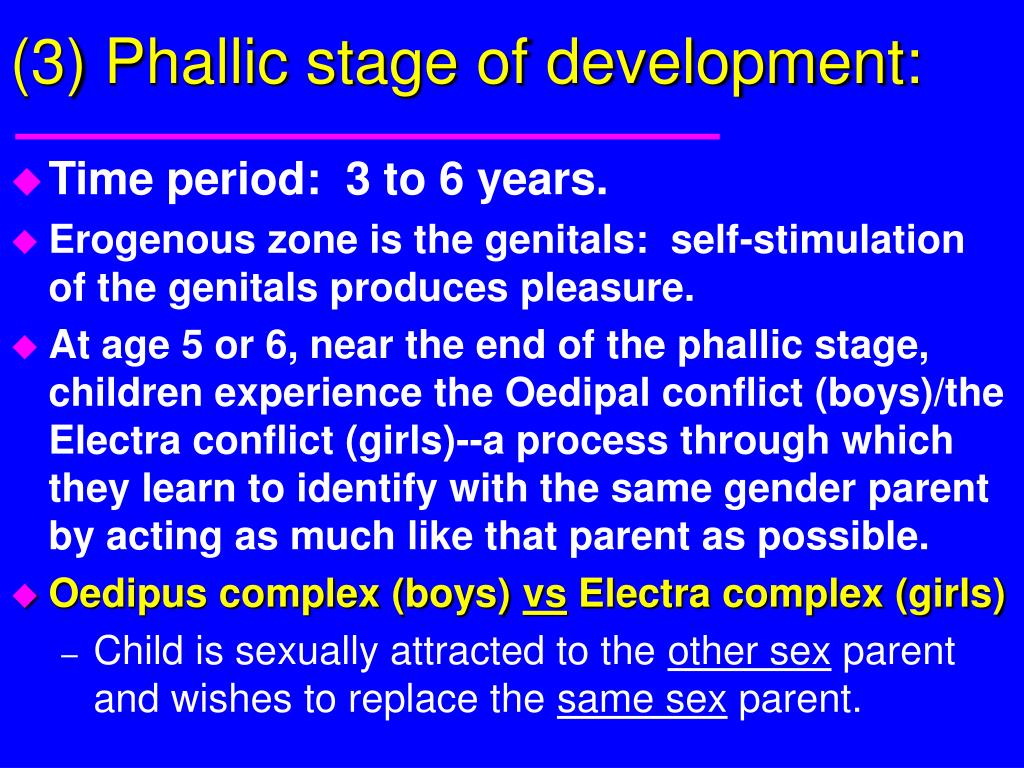 (3) Phallic stage of development:

Time period: 3 to 6 years.

Erogenous zone is the genitals: self-stimulation of the genitals produces pleasure.

At age 5 or 6, near the end of the phallic stage, children experience the Oedipal conflict (boys)/the Electra conflict (girls)--a process through which they learn to identify with the same gender parent by acting as much like that parent as possible.

Oedipus complex (boys) vs Electra complex (girls)

– Child is sexually attracted to the other sex parent and wishes to replace the same sex parent.